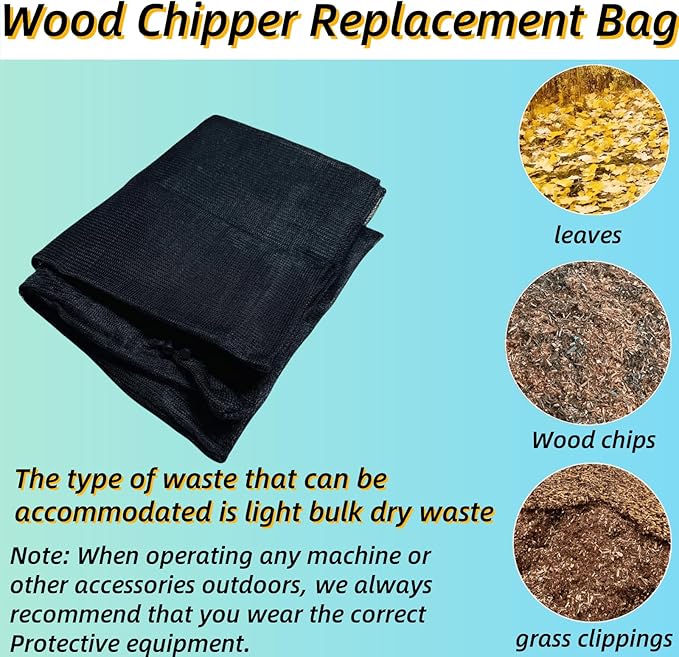 Wood Chipper Replacement Bag

leaves

Wood chips

grass clippings

The type of waste that can be accommodated is light bulk dry waste

Note: When operating any machine or other accessories outdoors, we always recommend that you wear the correct Protective equipment.